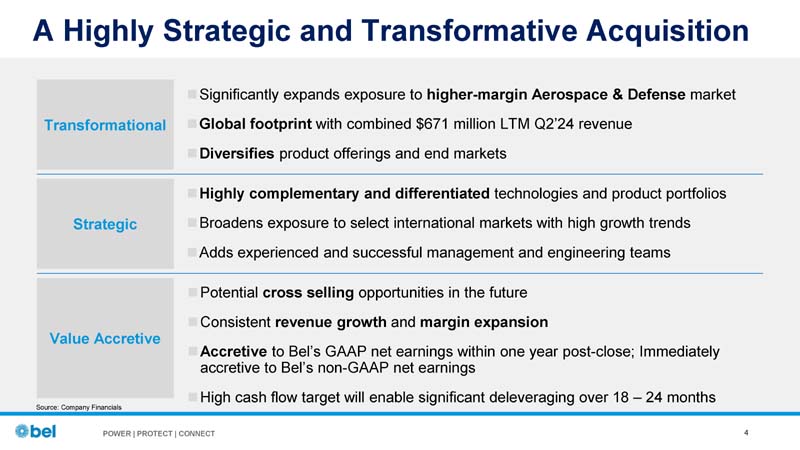 A Highly Strategic and Transformative Acquisition

Transformational

Significantly expands exposure to higher-margin Aerospace & Defense market

Global footprint with combined $671 million LTM Q2'24 revenue

Diversifies product offerings and end markets

Strategic

Highly complementary and differentiated technologies and product portfolios

Broadens exposure to select international markets with high growth trends

Adds experienced and successful management and engineering teams

Value Accretive

Potential cross selling opportunities in the future

Consistent revenue growth and margin expansion

Accretive to Bel's GAAP net earnings within one year post-close; Immediately accretive to Bel's non-GAAP net earnings

High cash flow target will enable significant deleveraging over 18 – 24 months

Source: Company Financials

bel

POWER | PROTECT | CONNECT

4